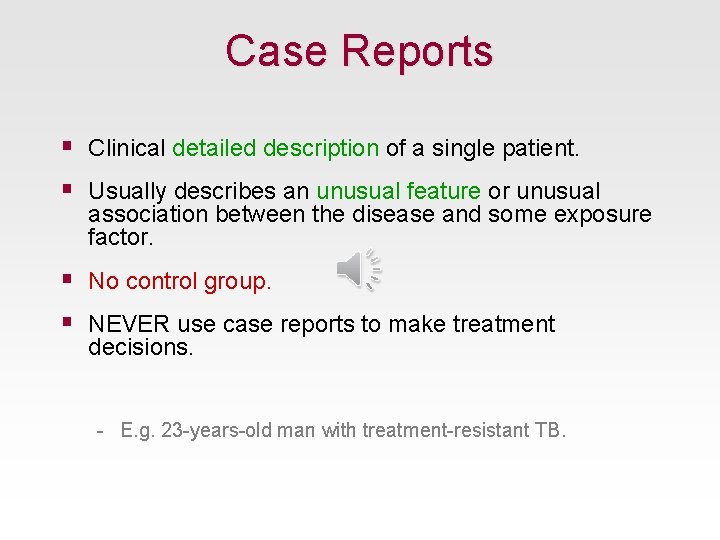 Case Reports

▪ Clinical detailed description of a single patient.

▪ Usually describes an unusual feature or unusual association between the disease and some exposure factor.

▪ No control group.

▪ NEVER use case reports to make treatment decisions.

- E.g. 23-years-old man with treatment-resistant TB.